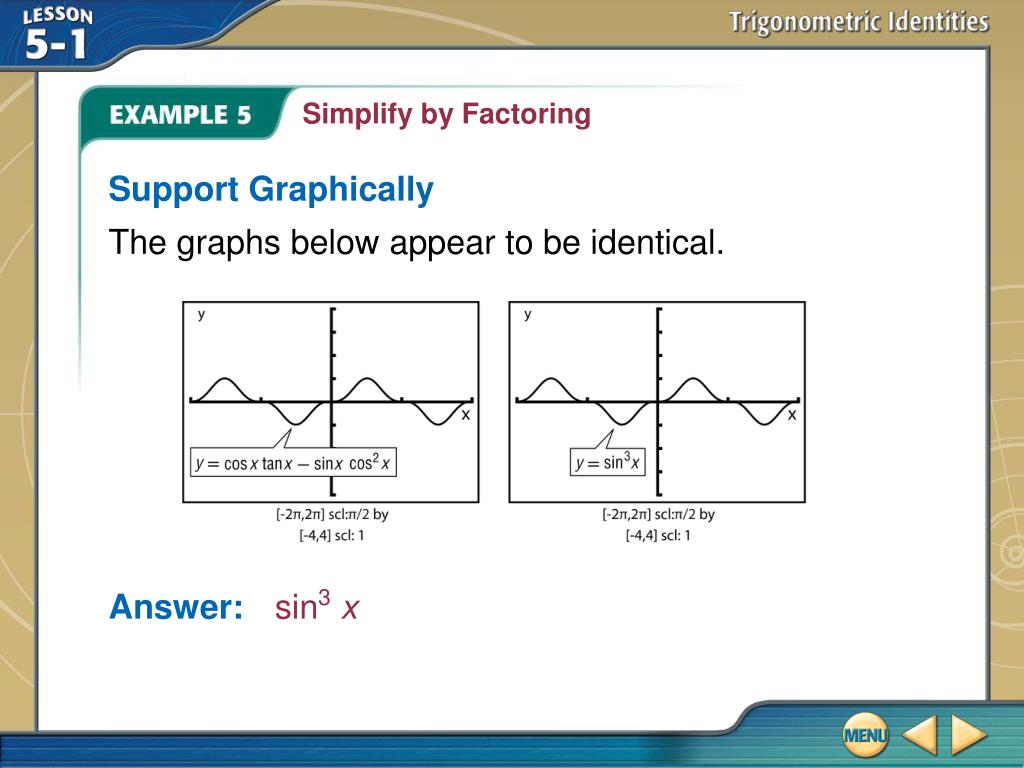 LESSON 5-1

Trigonometric Identities

EXAMPLE 5 Simplify by Factoring

Support Graphically

The graphs below appear to be identical.

y

x

$y = \cos x \tan x - \sin x \cos^2 x$

[-2π,2π] scl:π/2 by [-4,4] scl: 1

y

x

$y = \sin^3 x$

[-2π,2π] scl:π/2 by [-4,4] scl: 1

Answer: $\sin^3 x$

MENU